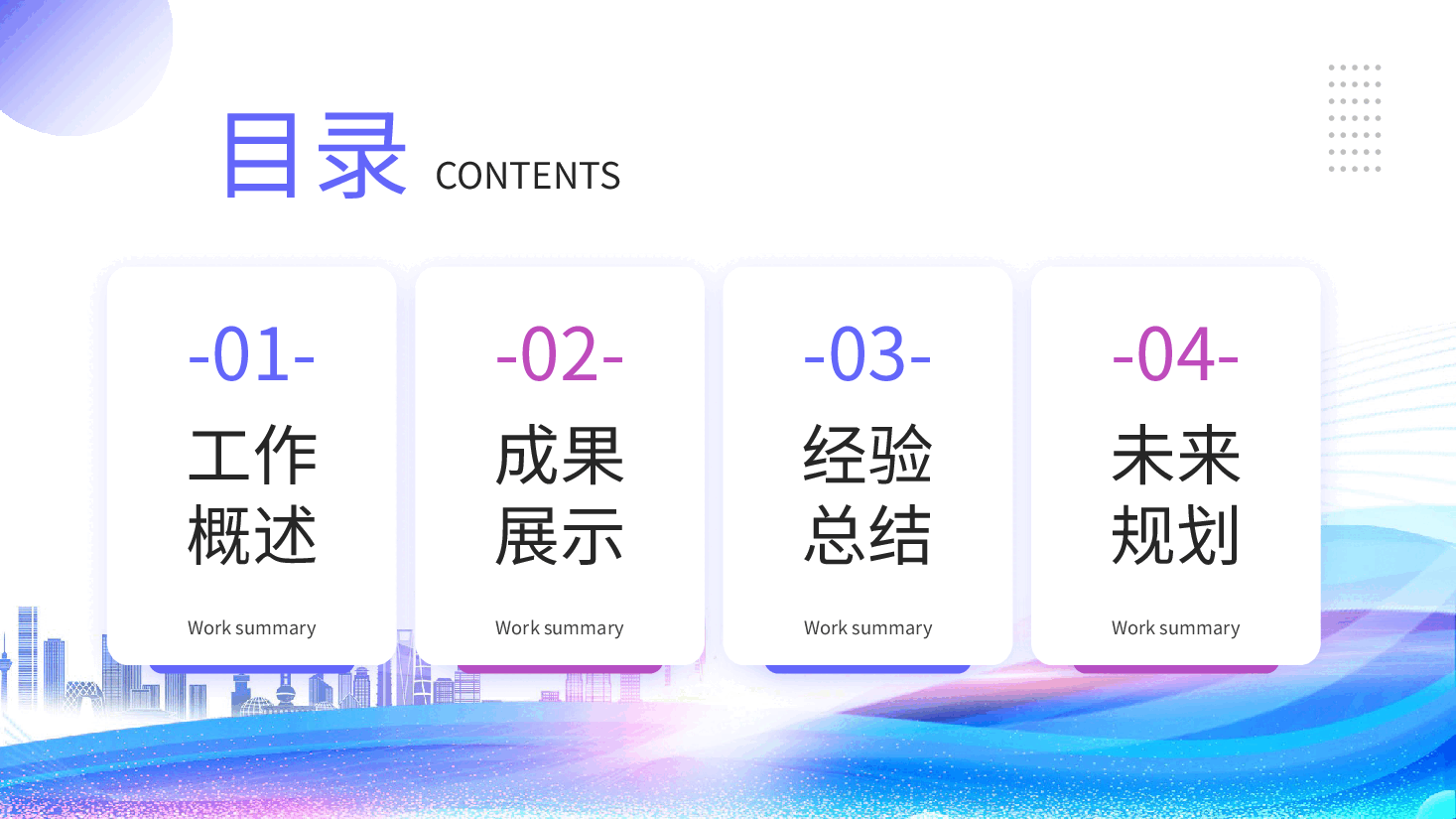 目录 CONTENTS

-01-
工作概述
Work summary

-02-
成果展示
Work summary

-03-
经验总结
Work summary

-04-
未来规划
Work summary